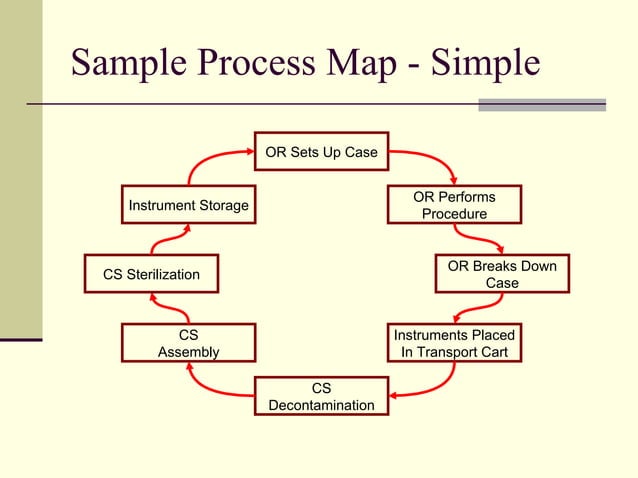 Sample Process Map - Simple

OR Sets Up Case

OR Performs Procedure

OR Breaks Down Case

Instruments Placed In Transport Cart

CS Decontamination

CS Assembly

CS Sterilization

Instrument Storage